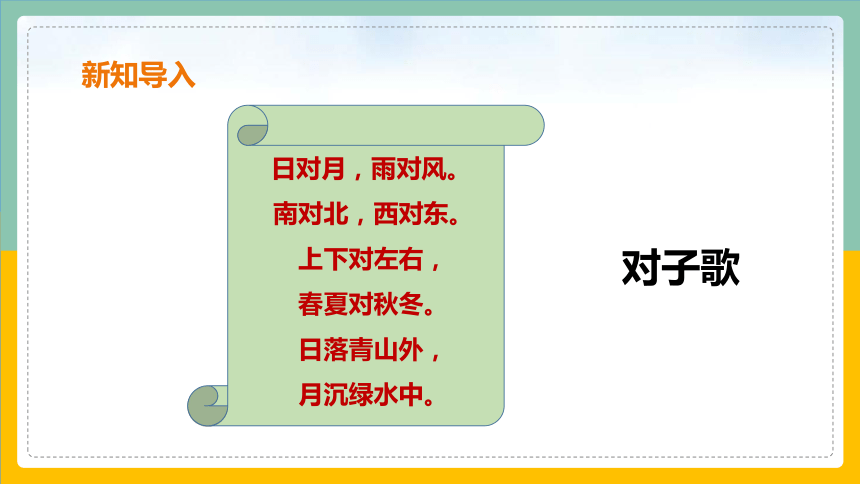 新知导入

日对月，雨对风。
南对北，西对东。
上下对左右，
春夏对秋冬。
日落青山外，
月沉绿水中。

对子歌